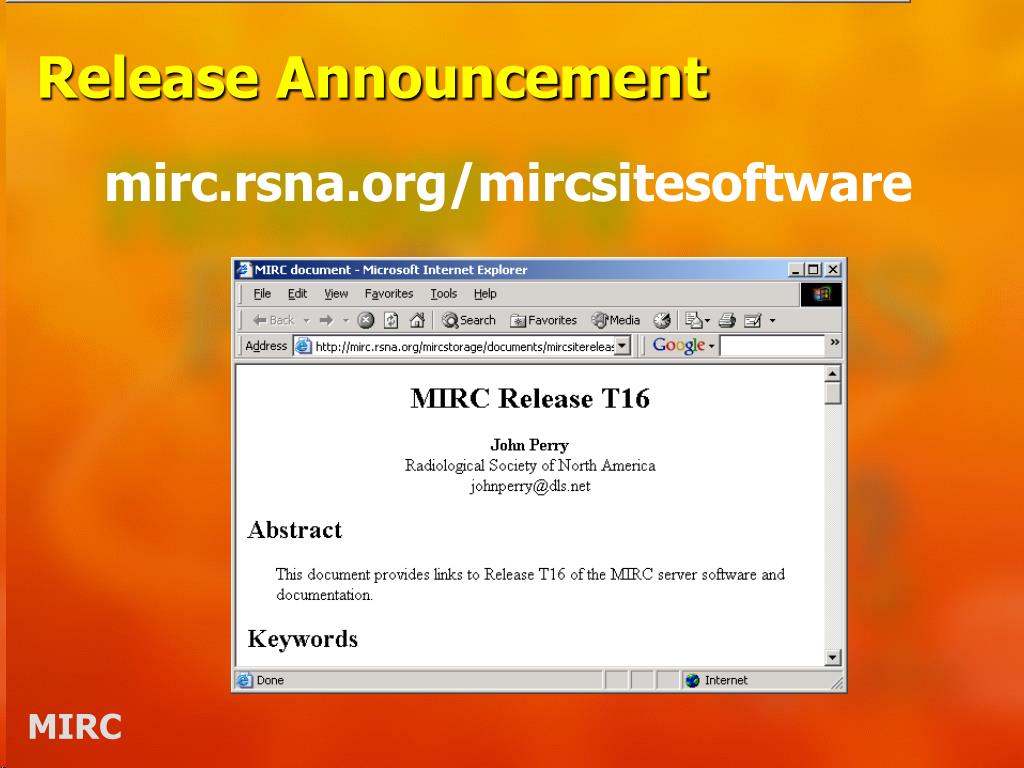 Release Announcement

mirc.rsna.org/mircsitesoftware

MIRC document - Microsoft Internet Explorer

File Edit View Favorites Tools Help

Back Search Favorites Media

Address http://mirc.rsna.org/mircstorage/documents/mircsitereleas

Google

MIRC Release T16

John Perry
Radiological Society of North America
johnperry@dls.net

Abstract

This document provides links to Release T16 of the MIRC server software and documentation.

Keywords

Done Internet

MIRC